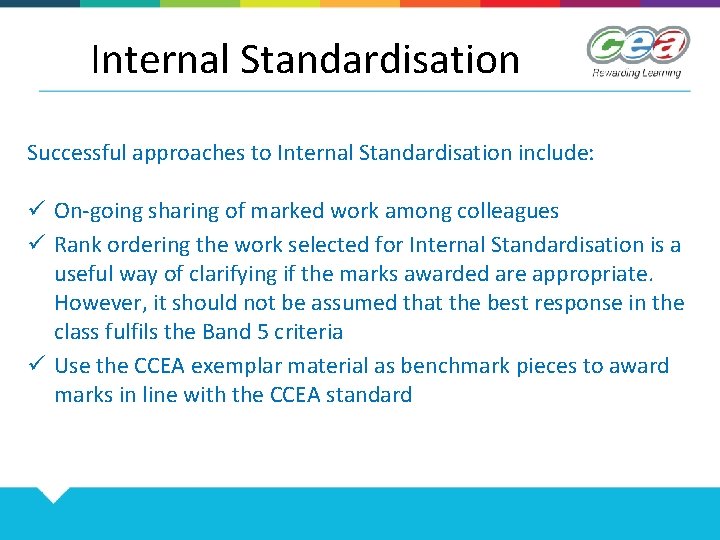 Internal Standardisation

ccea
Rewarding Learning

Successful approaches to Internal Standardisation include:

✓ On-going sharing of marked work among colleagues
✓ Rank ordering the work selected for Internal Standardisation is a useful way of clarifying if the marks awarded are appropriate. However, it should not be assumed that the best response in the class fulfils the Band 5 criteria
✓ Use the CCEA exemplar material as benchmark pieces to award marks in line with the CCEA standard